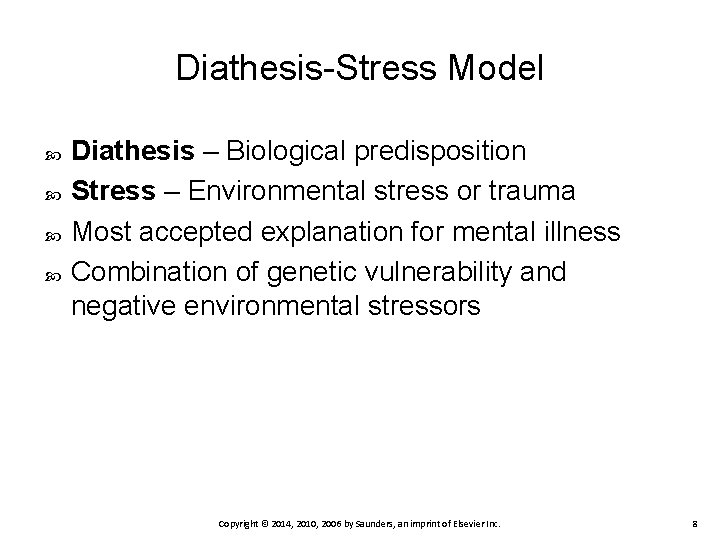 Diathesis-Stress Model

Diathesis – Biological predisposition
Stress – Environmental stress or trauma
Most accepted explanation for mental illness
Combination of genetic vulnerability and negative environmental stressors

Copyright © 2014, 2010, 2006 by Saunders, an imprint of Elsevier Inc.

8